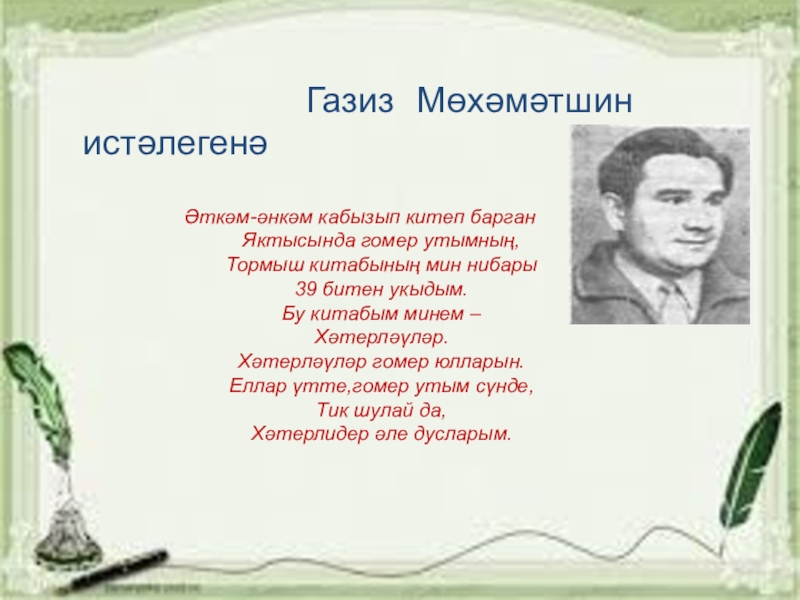 Газиз Мөхәмәтшин истәлегенә

Әткәм-әнкәм кабызып китеп барган
Яктысында гомер утымның,
Тормыш китабының мин нибары
39 битен укыдым.
Бу китабым минем –
Хәтерләүләр.
Хәтерләүләр гомер юлларын.
Еллар үтте,гомер утым сүнде,
Тик шулай да,
Хәтерлидер әле дусларым.